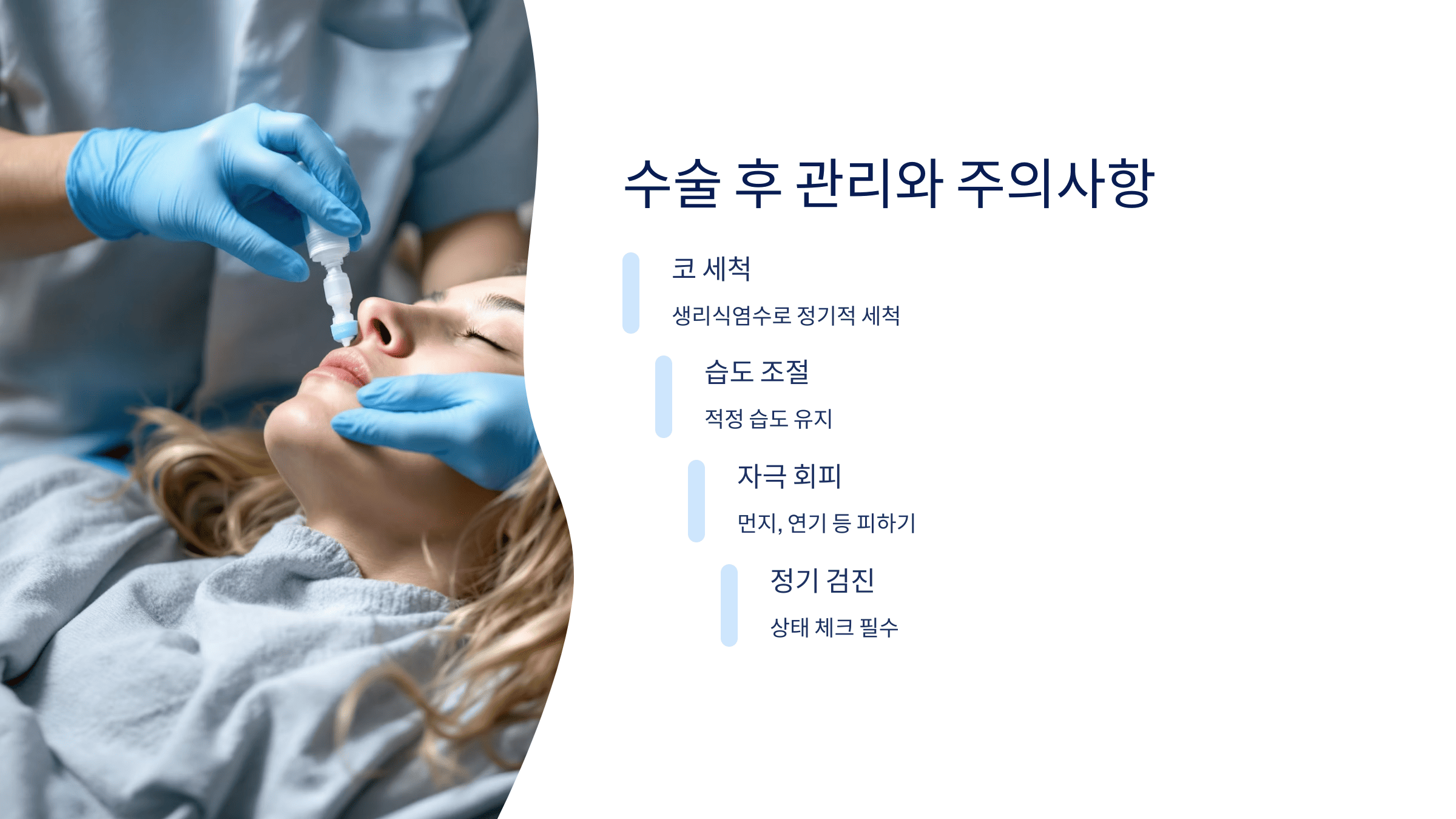 수술 후 관리와 주의사항

코 세척

생리식염수로 정기적 세척

습도 조절

적정 습도 유지

자극 회피

먼지, 연기 등 피하기

정기 검진

상태 체크 필수